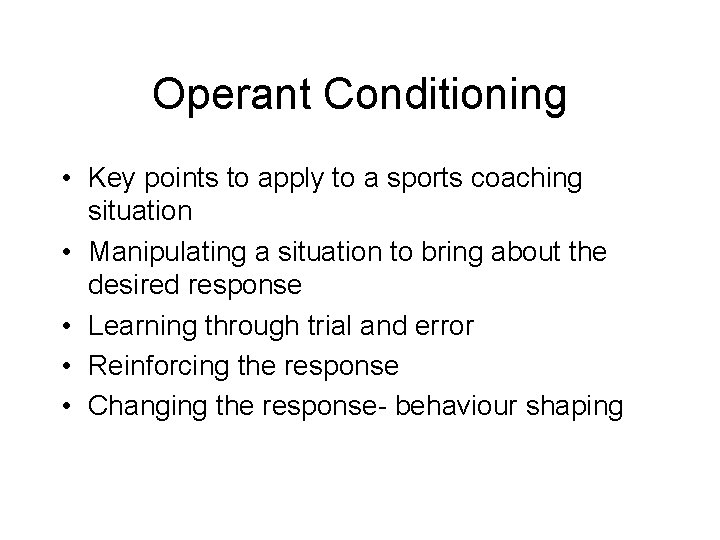 Operant Conditioning

• Key points to apply to a sports coaching situation
• Manipulating a situation to bring about the desired response
• Learning through trial and error
• Reinforcing the response
• Changing the response- behaviour shaping